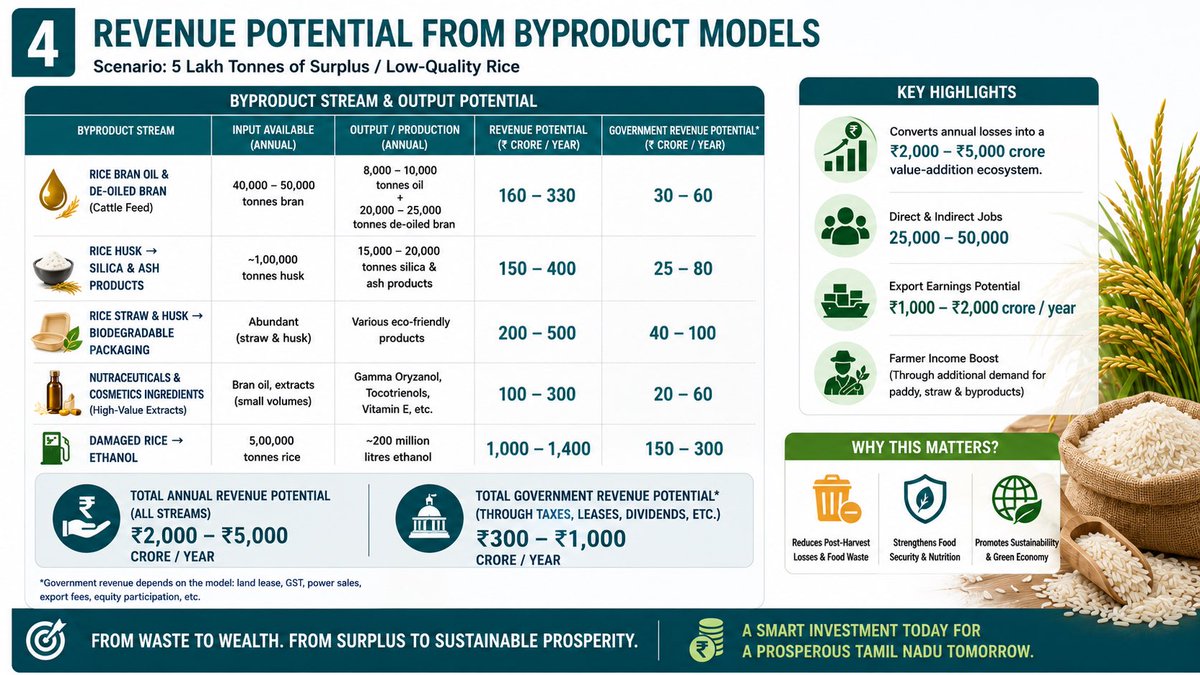 4
REVENUE POTENTIAL FROM BYPRODUCT MODELS
Scenario: 5 Lakh Tonnes of Surplus / Low-Quality Rice

BYPRODUCT STREAM & OUTPUT POTENTIAL

| BYPRODUCT STREAM | INPUT AVAILABLE (ANNUAL) | OUTPUT / PRODUCTION (ANNUAL) | REVENUE POTENTIAL (₹ CRORE / YEAR) | GOVERNMENT REVENUE POTENTIAL* (₹ CRORE / YEAR) |
|---|---|---|---|---|
| RICE BRAN OIL & DE-OILED BRAN (Cattle Feed) | 40,000 – 50,000 tonnes bran | 8,000 – 10,000 tonnes oil + 20,000 – 25,000 tonnes de-oiled bran | 160 – 330 | 30 – 60 |
| RICE HUSK → SILICA & ASH PRODUCTS | ~1,00,000 tonnes husk | 15,000 – 20,000 tonnes silica & ash products | 150 – 400 | 25 – 80 |
| RICE STRAW & HUSK → BIODEGRADABLE PACKAGING | Abundant (straw & husk) | Various eco-friendly products | 200 – 500 | 40 – 100 |
| NUTRACEUTICALS & COSMETICS INGREDIENTS (High-Value Extracts) | Bran oil, extracts (small volumes) | Gamma Oryzanol, Tocotrienols, Vitamin E, etc. | 100 – 300 | 20 – 60 |
| DAMAGED RICE → ETHANOL | 5,00,000 tonnes rice | ~200 million litres ethanol | 1,000 – 1,400 | 150 – 300 |

TOTAL ANNUAL REVENUE POTENTIAL (ALL STREAMS)
₹2,000 – ₹5,000
CRORE / YEAR

TOTAL GOVERNMENT REVENUE POTENTIAL* (THROUGH TAXES, LEASES, DIVIDENDS, ETC.)
₹300 – ₹1,000
CRORE / YEAR

*Government revenue depends on the model: land lease, GST, power sales, export fees, equity participation, etc.

KEY HIGHLIGHTS

Converts annual losses into a ₹2,000 – ₹5,000 crore value-addition ecosystem.

Direct & Indirect Jobs
25,000 – 50,000

Export Earnings Potential
₹1,000 – ₹2,000 crore / year

Farmer Income Boost
(Through additional demand for paddy, straw & byproducts)

WHY THIS MATTERS?

Reduces Post-Harvest Losses & Food Waste

Strengthens Food Security & Nutrition

Promotes Sustainability & Green Economy

FROM WASTE TO WEALTH. FROM SURPLUS TO SUSTAINABLE PROSPERITY.

A SMART INVESTMENT TODAY FOR A PROSPEROUS TAMIL NADU TOMORROW.